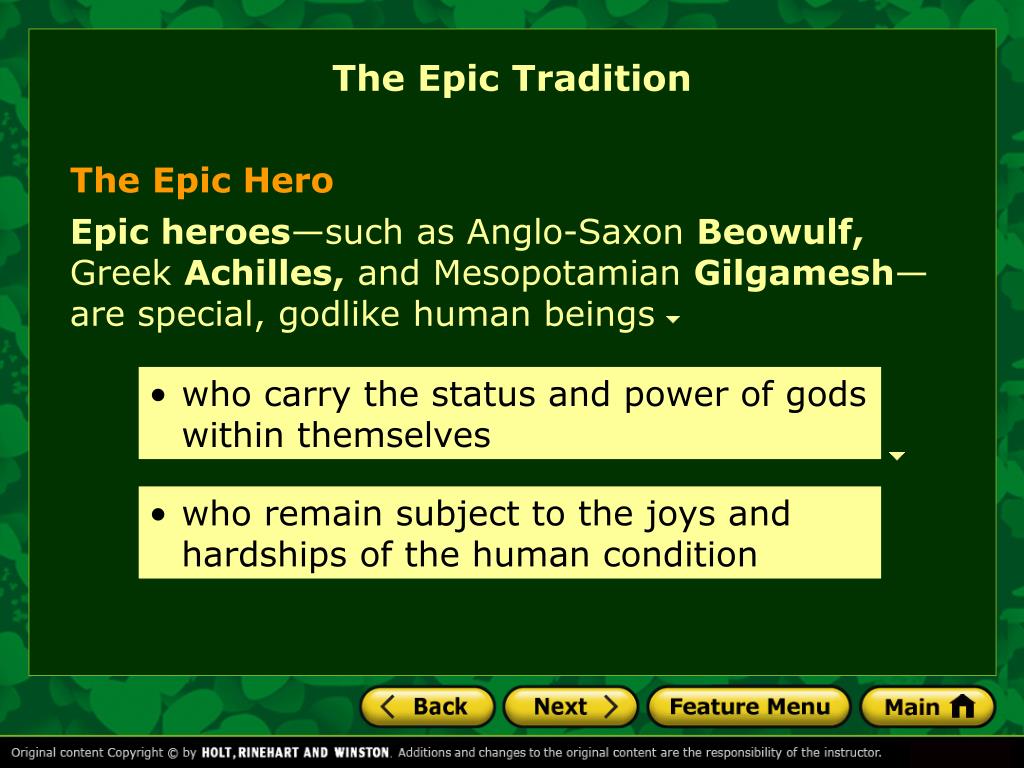 The Epic Tradition

The Epic Hero

Epic heroes—such as Anglo-Saxon Beowulf, Greek Achilles, and Mesopotamian Gilgamesh—are special, godlike human beings

• who carry the status and power of gods within themselves

• who remain subject to the joys and hardships of the human condition

Back

Next

Feature Menu

Main

Original content Copyright © by HOLT, RINEHART AND WINSTON. Additions and changes to the original content are the responsibility of the instructor.